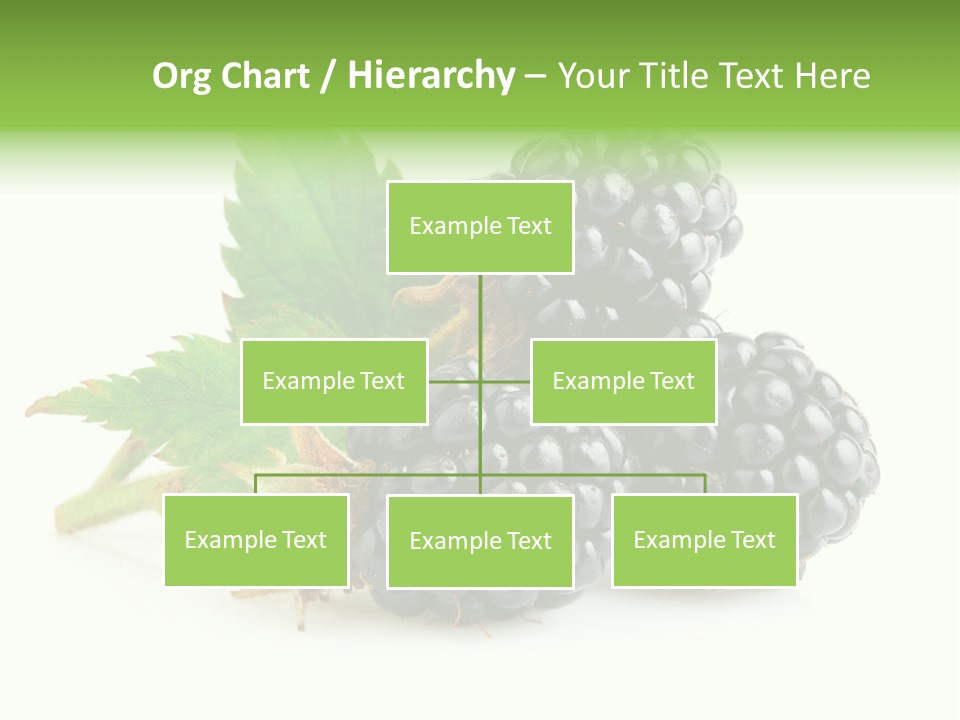 Org Chart / Hierarchy – Your Title Text Here

Example Text

Example Text

Example Text

Example Text

Example Text

Example Text